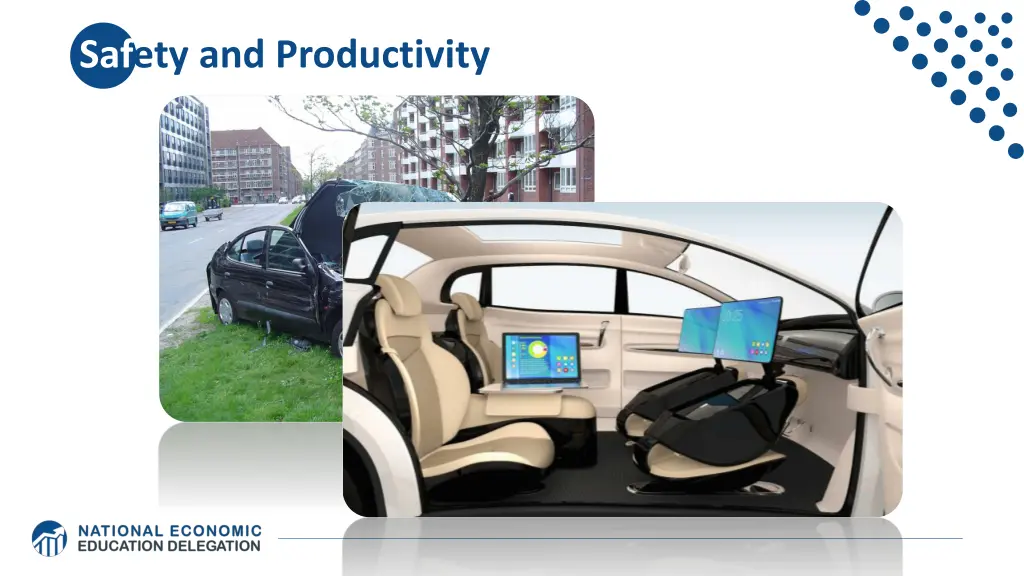 Safety and Productivity

NATIONAL ECONOMIC
EDUCATION DELEGATION